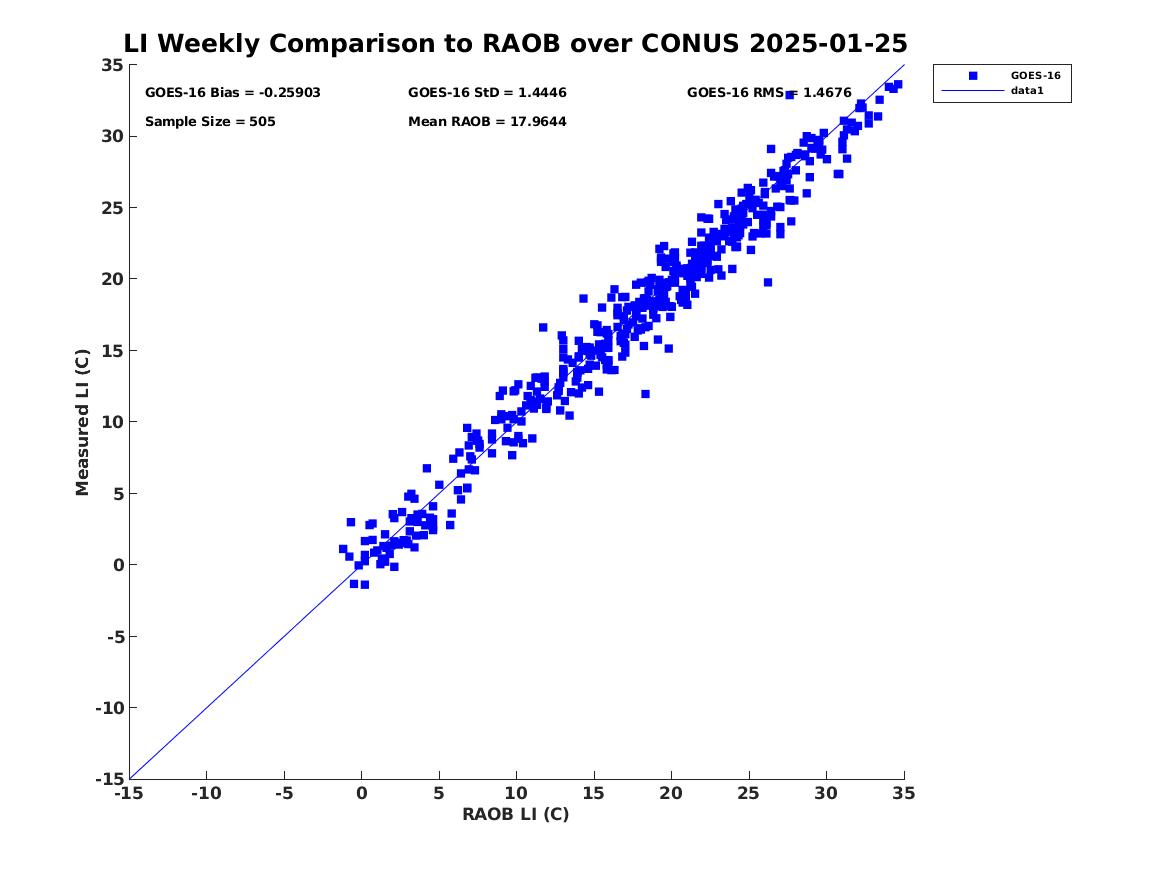 LI Weekly Comparison to RAOB over CONUS 2025-01-25

GOES-16 Bias = -0.25903
GOES-16 StD = 1.4446
GOES-16 RMS = 1.4676
Sample Size = 505
Mean RAOB = 17.9644

GOES-16
data1

Measured LI (C)
35
30
25
20
15
10
5
0
-5
-10
-15

-15 -10 -5 0 5 10 15 20 25 30 35
RAOB LI (C)